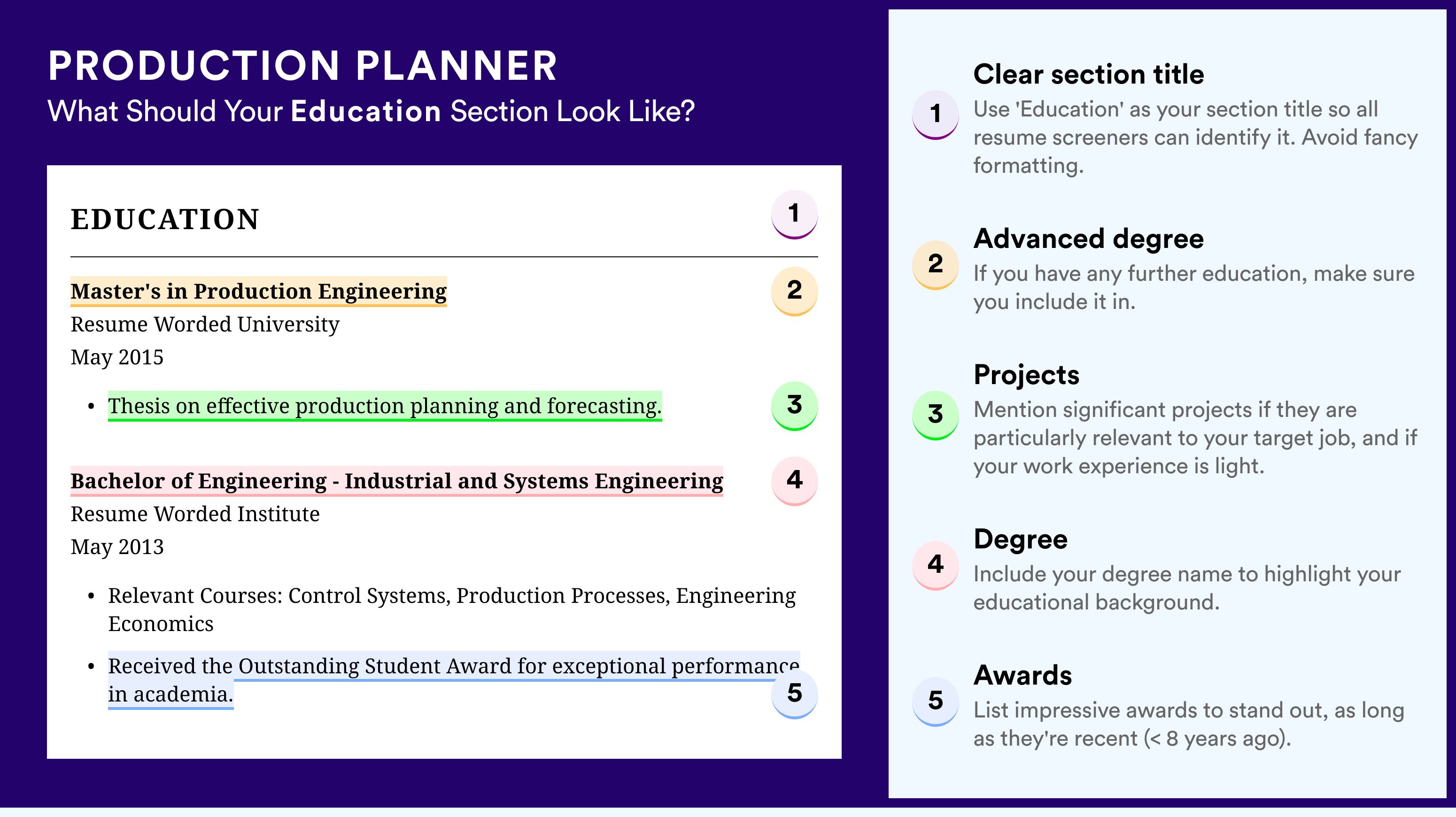 PRODUCTION PLANNER
What Should Your Education Section Look Like?

EDUCATION 1

Master's in Production Engineering 2
Resume Worded University
May 2015

• Thesis on effective production planning and forecasting. 3

Bachelor of Engineering - Industrial and Systems Engineering 4
Resume Worded Institute
May 2013

• Relevant Courses: Control Systems, Production Processes, Engineering Economics

• Received the Outstanding Student Award for exceptional performance in academia. 5

1 Clear section title
Use 'Education' as your section title so all resume screeners can identify it. Avoid fancy formatting.

2 Advanced degree
If you have any further education, make sure you include it in.

3 Projects
Mention significant projects if they are particularly relevant to your target job, and if your work experience is light.

4 Degree
Include your degree name to highlight your educational background.

5 Awards
List impressive awards to stand out, as long as they're recent (< 8 years ago).